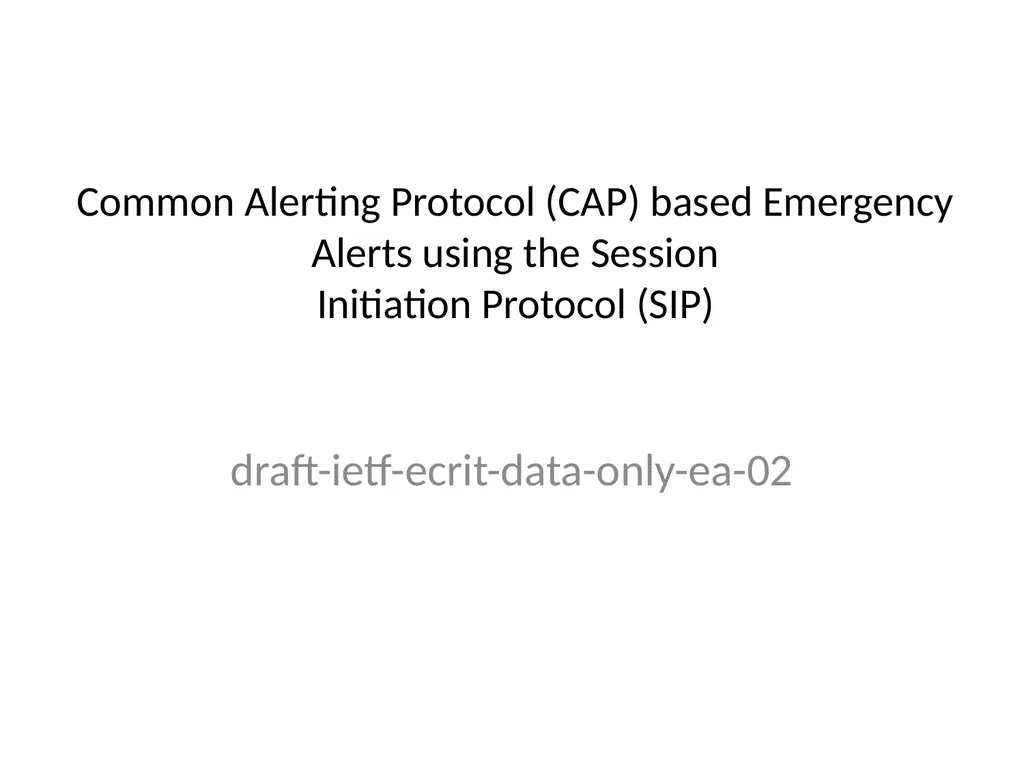 Common Alerting Protocol (CAP) based Emergency Alerts using the Session Initiation Protocol (SIP)

draft-ietf-ecrit-data-only-ea-02